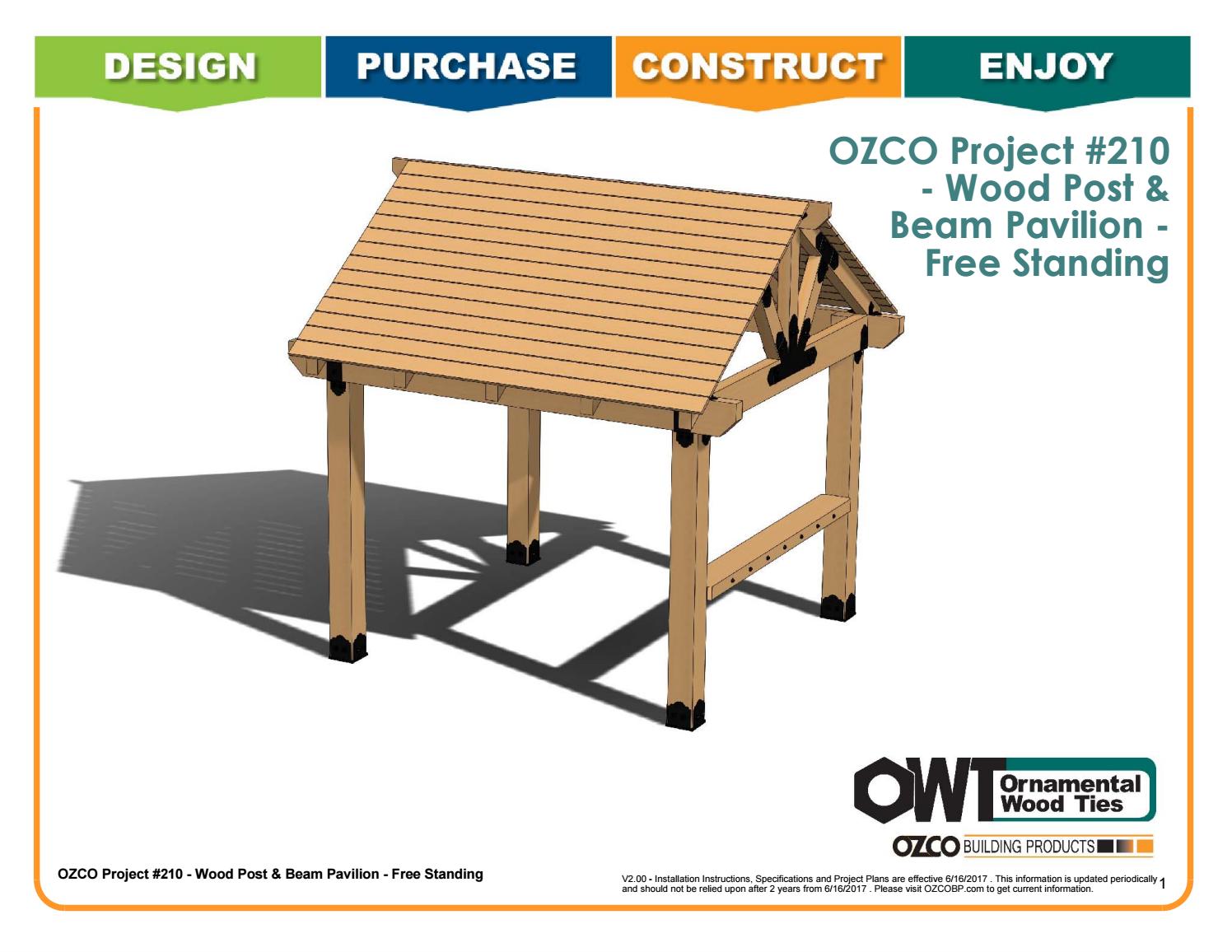 DESIGN PURCHASE CONSTRUCT ENJOY

OZCO Project #210 - Wood Post & Beam Pavilion - Free Standing

OWT Ornamental Wood Ties

OZCO BUILDING PRODUCTS

OZCO Project #210 - Wood Post & Beam Pavilion - Free Standing

V2.00 - Installation Instructions, Specifications and Project Plans are effective 6/16/2017 . This information is updated periodically and should not be relied upon after 2 years from 6/16/2017 . Please visit OZCOBP.com to get current information.

1